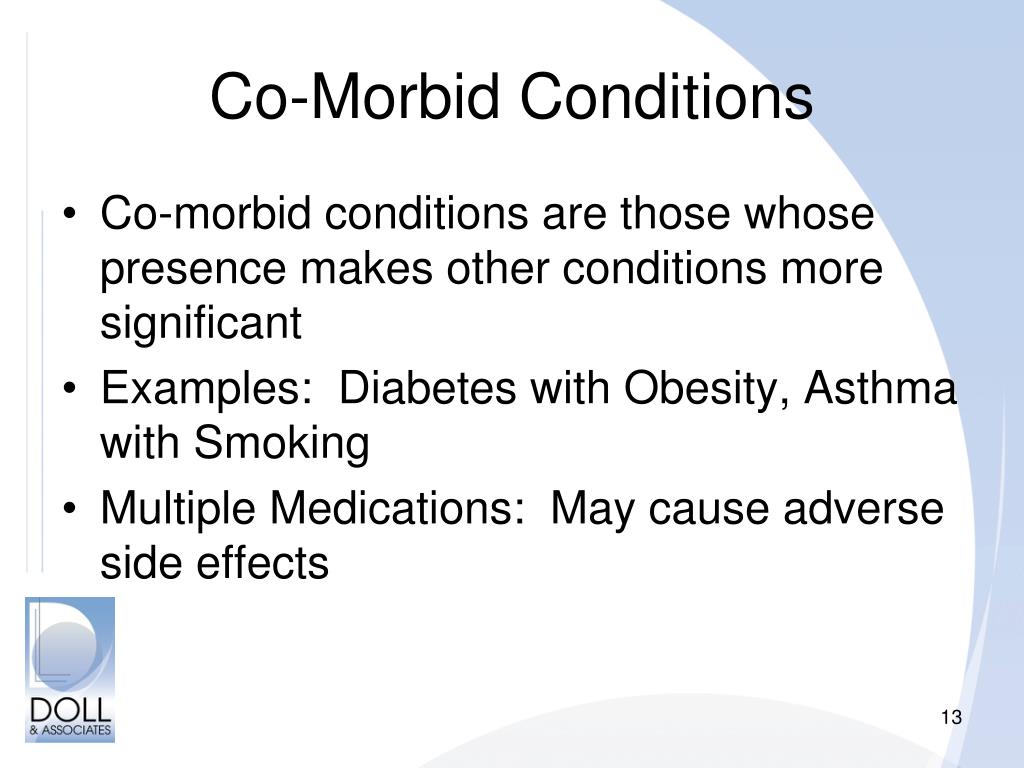 Co-Morbid Conditions

• Co-morbid conditions are those whose presence makes other conditions more significant
• Examples:  Diabetes with Obesity, Asthma with Smoking
• Multiple Medications:  May cause adverse side effects

DOLL & ASSOCIATES

13